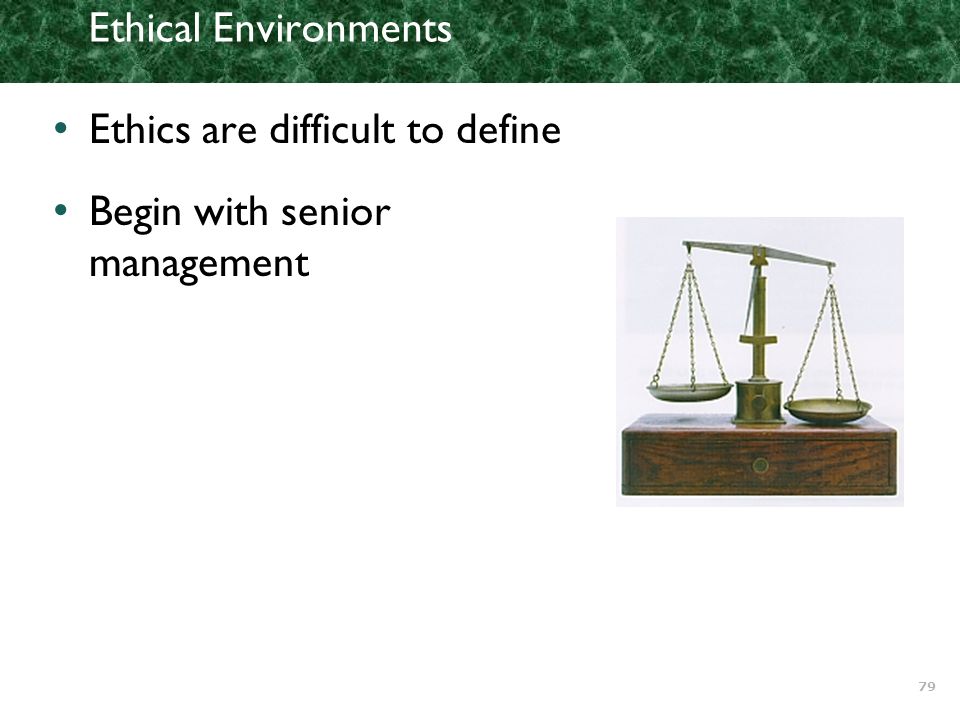 Ethical Environments

• Ethics are difficult to define

• Begin with senior management

79